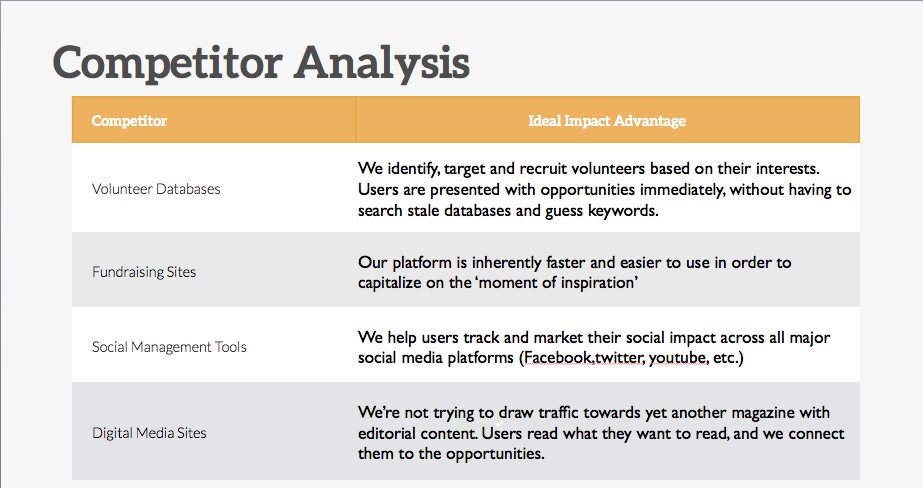 Competitor Analysis

| Competitor | Ideal Impact Advantage |
|---|---|
| Volunteer Databases | We identify, target and recruit volunteers based on their interests. Users are presented with opportunities immediately, without having to search stale databases and guess keywords. |
| Fundraising Sites | Our platform is inherently faster and easier to use in order to capitalize on the 'moment of inspiration' |
| Social Management Tools | We help users track and market their social impact across all major social media platforms (Facebook,twitter, youtube, etc.) |
| Digital Media Sites | We're not trying to draw traffic towards yet another magazine with editorial content. Users read what they want to read, and we connect them to the opportunities. |